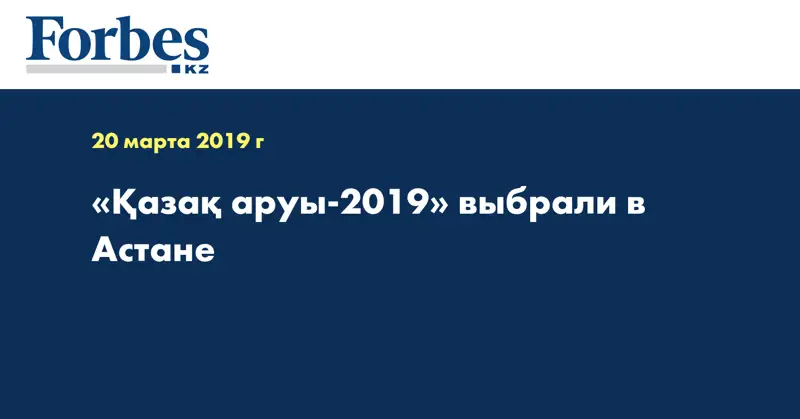 Forbes
KZ

20 марта 2019 г

«Қазақ аруы-2019» выбрали в Астане